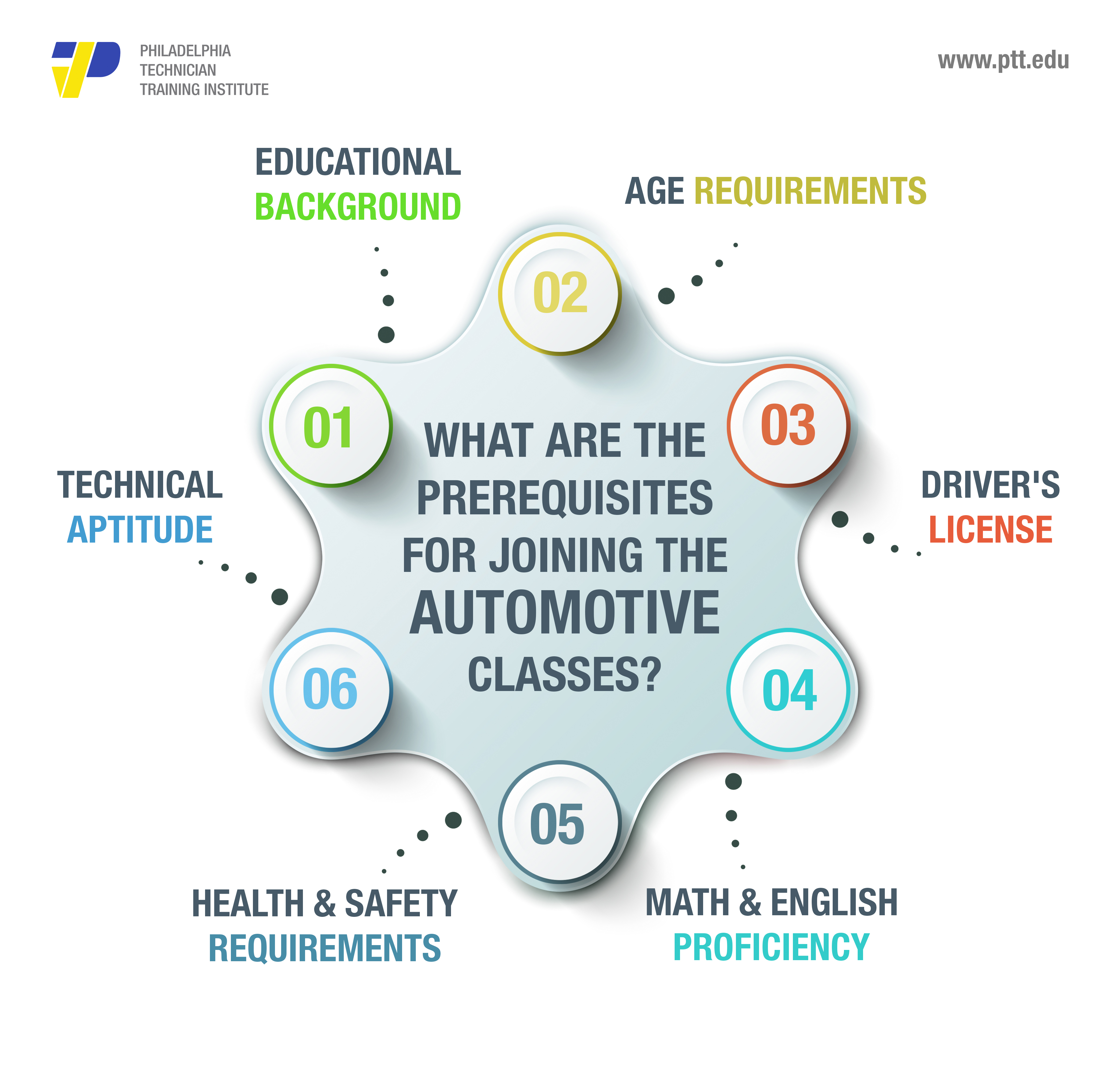 PHILADELPHIA TECHNICIAN TRAINING INSTITUTE

www.ptt.edu

WHAT ARE THE PREREQUISITES FOR JOINING THE AUTOMOTIVE CLASSES?

01
EDUCATIONAL BACKGROUND

02
AGE REQUIREMENTS

03
DRIVER'S LICENSE

04
MATH & ENGLISH PROFICIENCY

05
HEALTH & SAFETY REQUIREMENTS

06
TECHNICAL APTITUDE